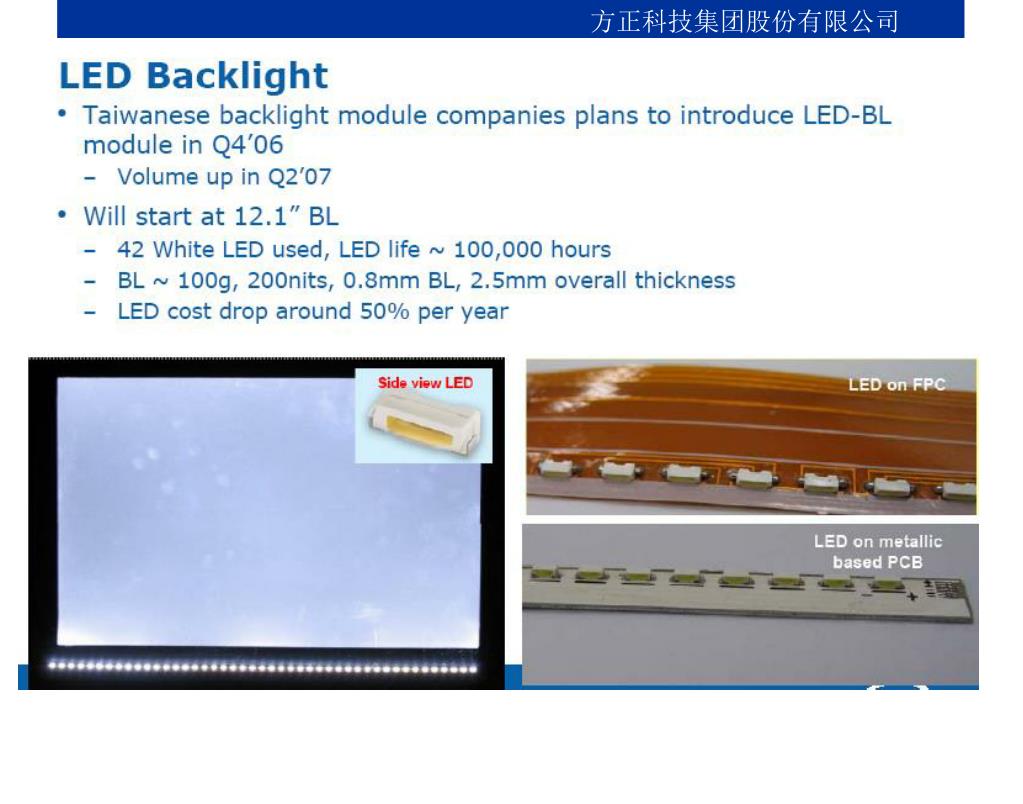 方正科技集团股份有限公司

LED Backlight

• Taiwanese backlight module companies plans to introduce LED-BL module in Q4'06
  – Volume up in Q2'07
• Will start at 12.1" BL
  – 42 White LED used, LED life ~ 100,000 hours
  – BL ~ 100g, 200nits, 0.8mm BL, 2.5mm overall thickness
  – LED cost drop around 50% per year

Side view LED

LED on FPC

LED on metallic based PCB